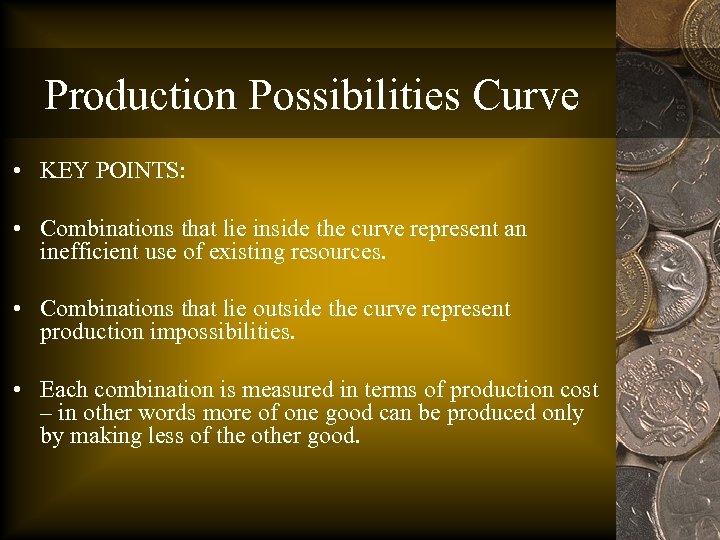 Production Possibilities Curve

• KEY POINTS:

• Combinations that lie inside the curve represent an inefficient use of existing resources.

• Combinations that lie outside the curve represent production impossibilities.

• Each combination is measured in terms of production cost – in other words more of one good can be produced only by making less of the other good.